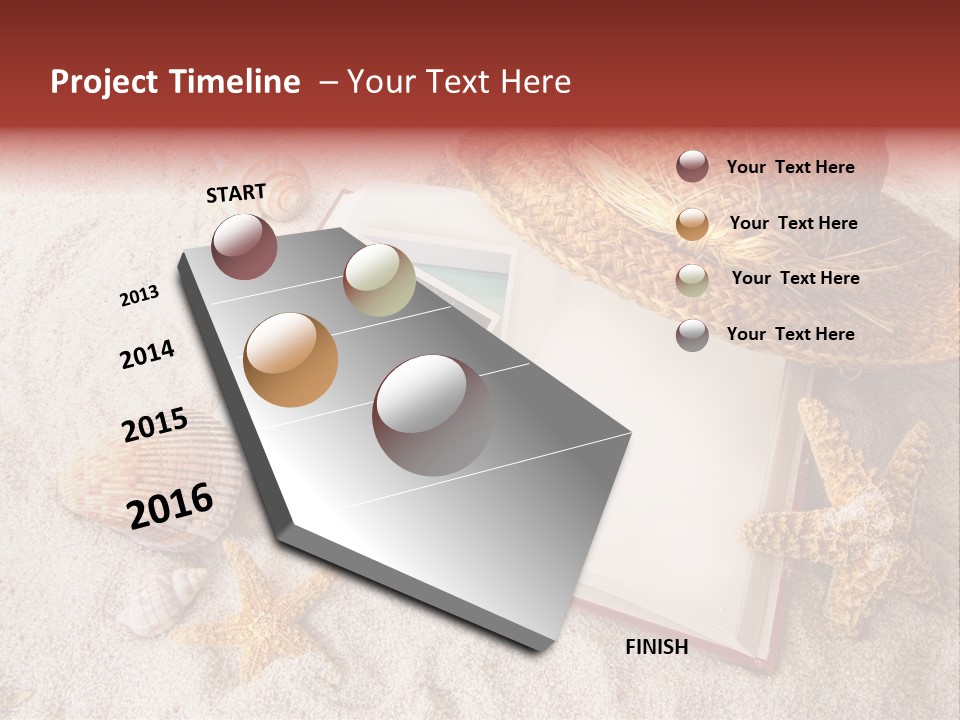 Project Timeline – Your Text Here

START

2013

2014

2015

2016

FINISH

Your Text Here

Your Text Here

Your Text Here

Your Text Here